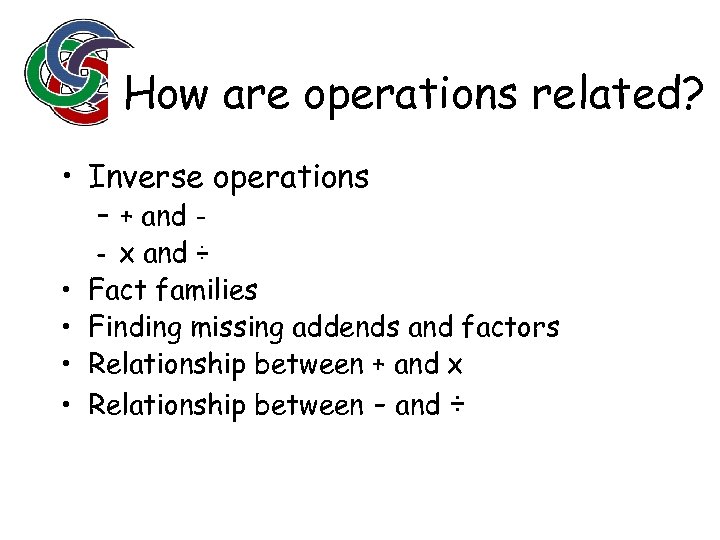 How are operations related?

• Inverse operations
– + and -
- x and ÷
• Fact families
• Finding missing addends and factors
• Relationship between + and x
• Relationship between – and ÷